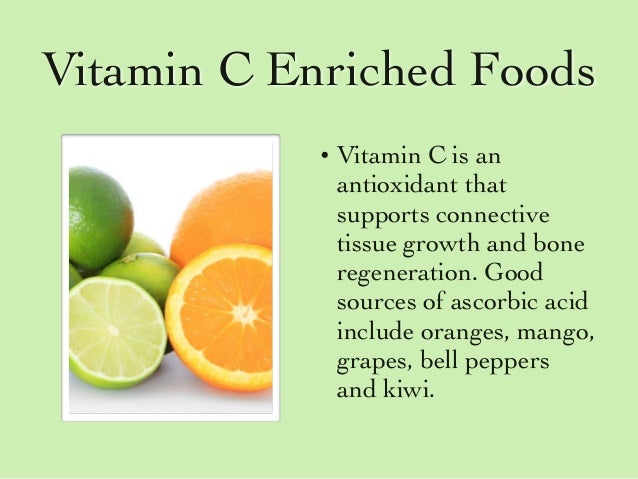 Vitamin C Enriched Foods

• Vitamin C is an antioxidant that supports connective tissue growth and bone regeneration. Good sources of ascorbic acid include oranges, mango, grapes, bell peppers and kiwi.